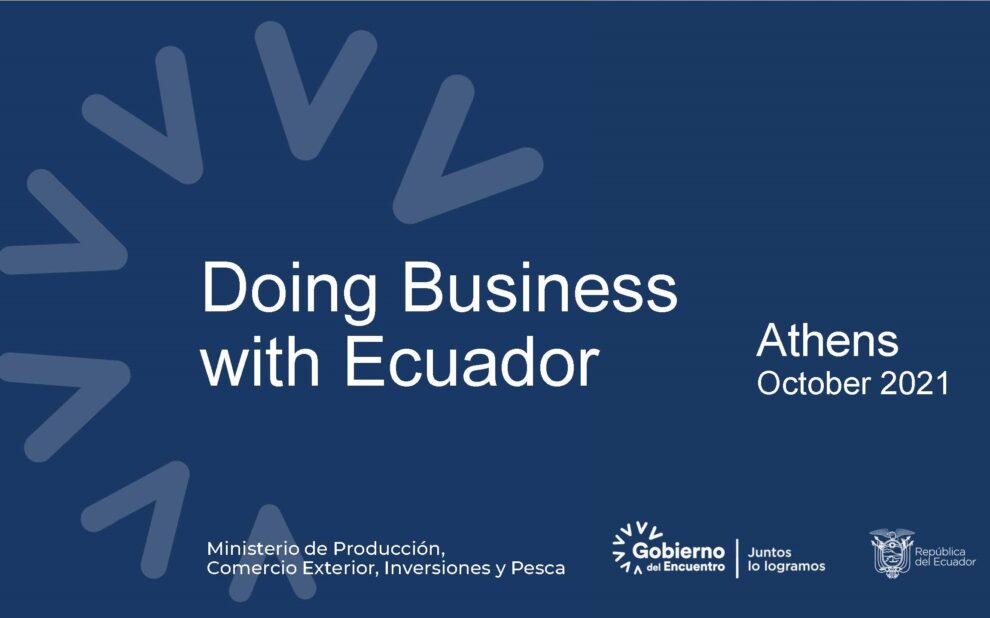 Doing Business with Ecuador

Athens
October 2021

Ministerio de Producción, Comercio Exterior, Inversiones y Pesca

Gobierno del Encuentro

Juntos lo logramos

República del Ecuador